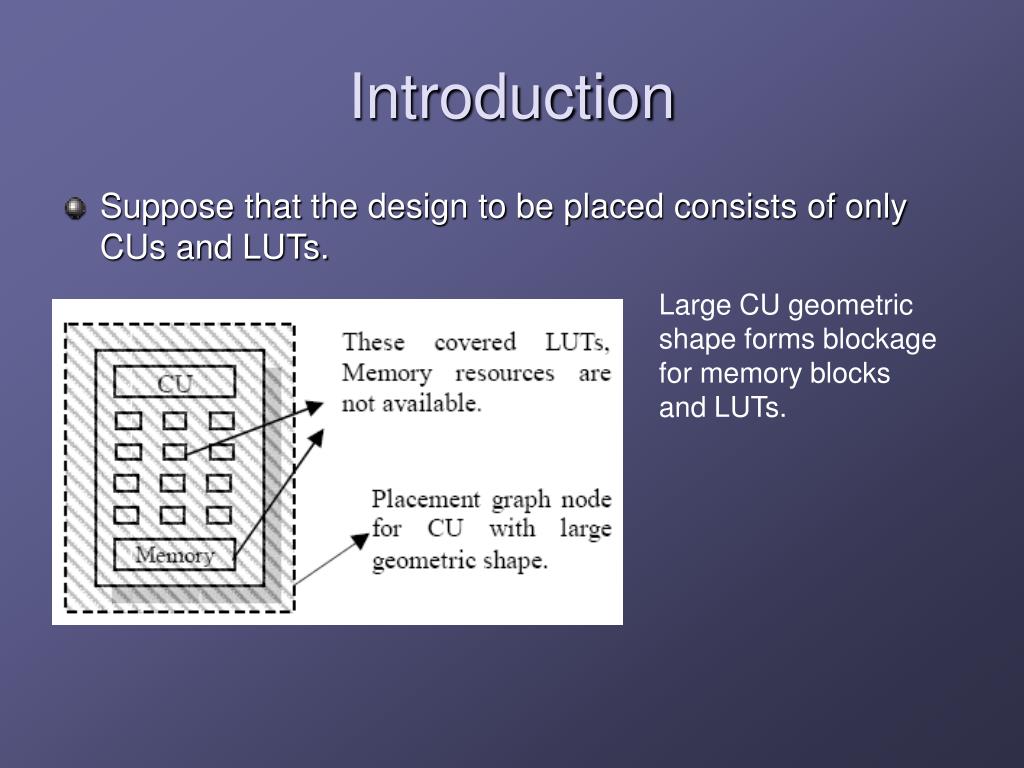 Introduction

Suppose that the design to be placed consists of only CUs and LUTs.

CU

Memory

These covered LUTs, Memory resources are not available.

Placement graph node for CU with large geometric shape.

Large CU geometric shape forms blockage for memory blocks and LUTs.